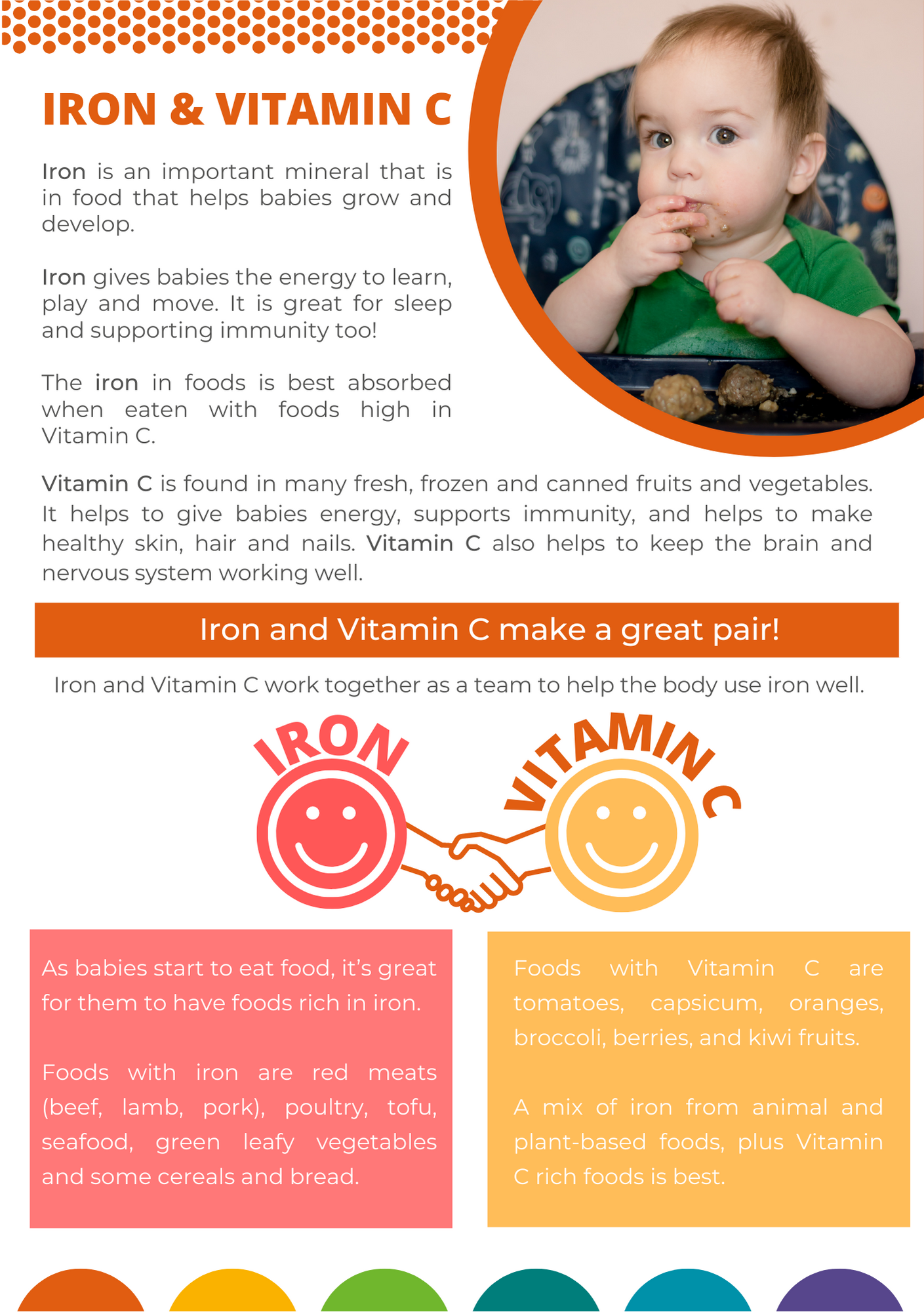 IRON & VITAMIN C

Iron is an important mineral that is in food that helps babies grow and develop.

Iron gives babies the energy to learn, play and move. It is great for sleep and supporting immunity too!

The iron in foods is best absorbed when eaten with foods high in Vitamin C.

Vitamin C is found in many fresh, frozen and canned fruits and vegetables. It helps to give babies energy, supports immunity, and helps to make healthy skin, hair and nails. Vitamin C also helps to keep the brain and nervous system working well.

Iron and Vitamin C make a great pair!

Iron and Vitamin C work together as a team to help the body use iron well.

IRON

VITAMIN C

As babies start to eat food, it's great for them to have foods rich in iron.

Foods with iron are red meats (beef, lamb, pork), poultry, tofu, seafood, green leafy vegetables and some cereals and bread.

Foods with Vitamin C are tomatoes, capsicum, oranges, broccoli, berries, and kiwi fruits.

A mix of iron from animal and plant-based foods, plus Vitamin C rich foods is best.